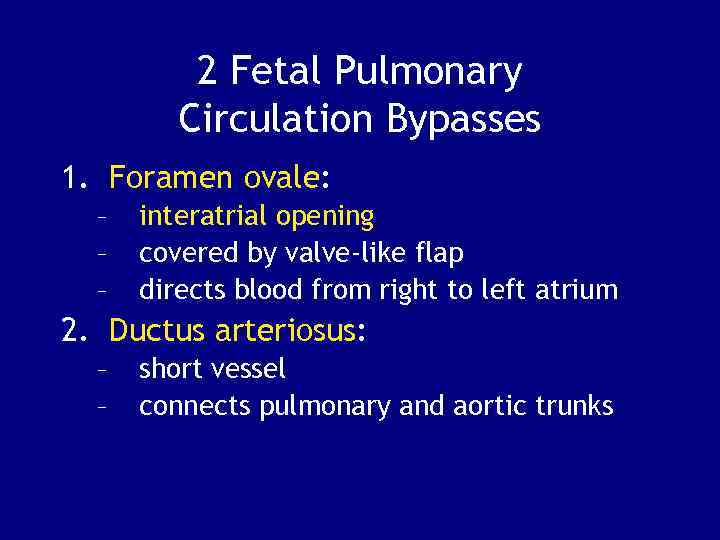 2 Fetal Pulmonary Circulation Bypasses

1. Foramen ovale:
– interatrial opening
– covered by valve-like flap
– directs blood from right to left atrium
2. Ductus arteriosus:
– short vessel
– connects pulmonary and aortic trunks